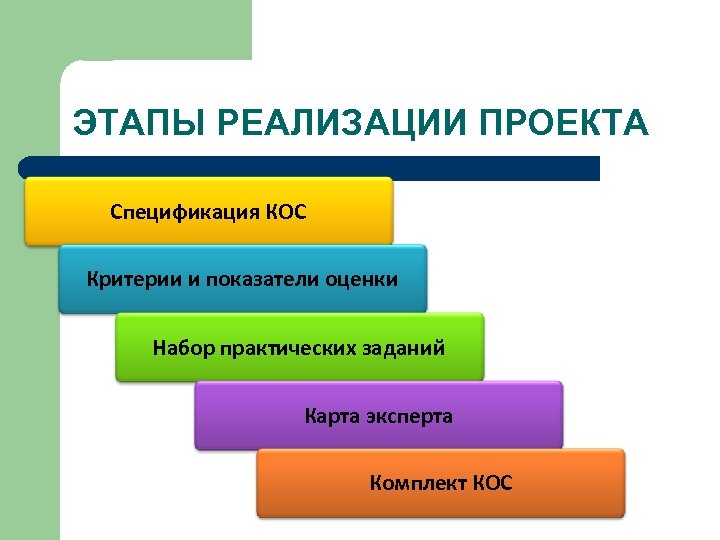 ЭТАПЫ РЕАЛИЗАЦИИ ПРОЕКТА

Спецификация КОС

Критерии и показатели оценки

Набор практических заданий

Карта эксперта

Комплект КОС